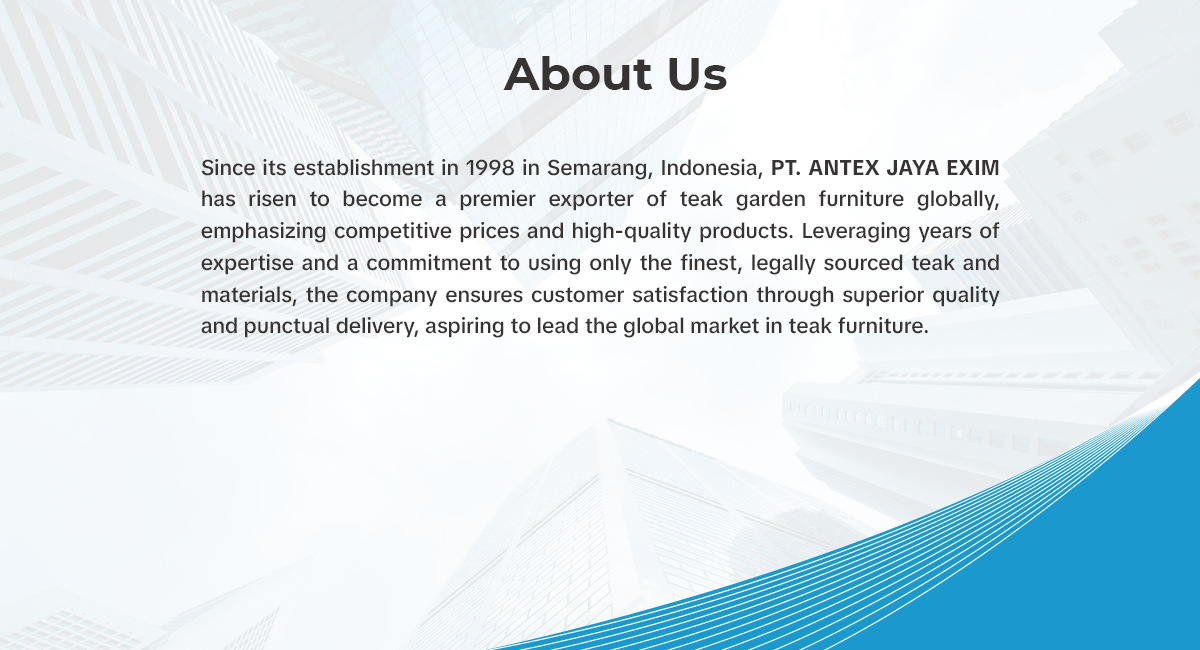 About Us

Since its establishment in 1998 in Semarang, Indonesia, PT. ANTEX JAYA EXIM has risen to become a premier exporter of teak garden furniture globally, emphasizing competitive prices and high-quality products. Leveraging years of expertise and a commitment to using only the finest, legally sourced teak and materials, the company ensures customer satisfaction through superior quality and punctual delivery, aspiring to lead the global market in teak furniture.